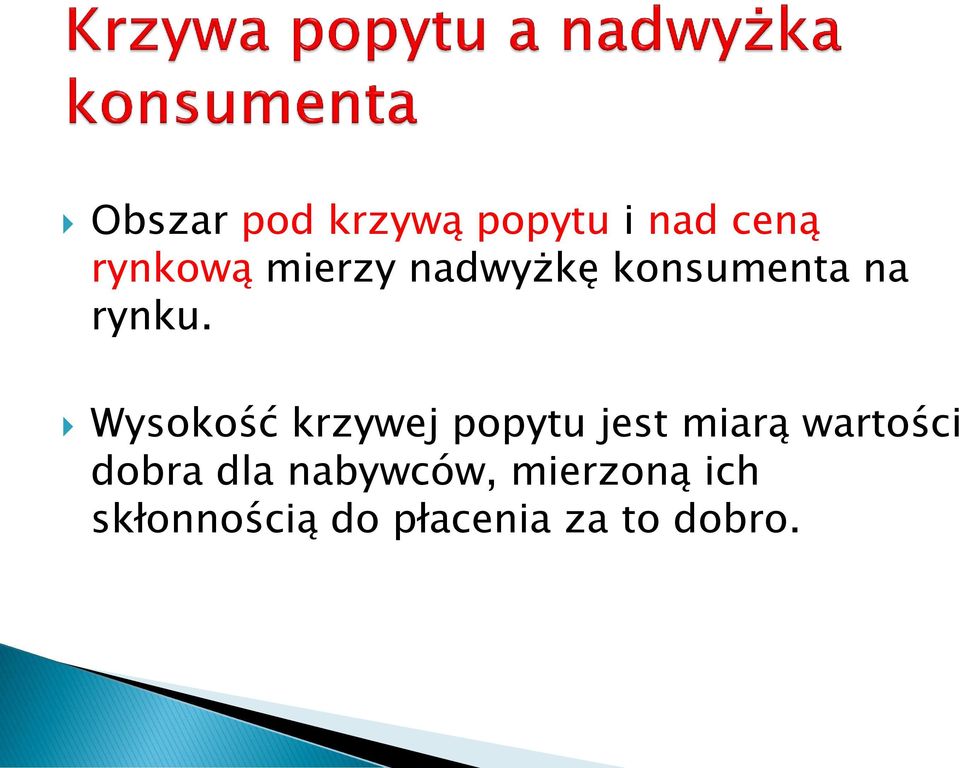 Krzywa popytu a nadwyżka konsumenta

Obszar pod krzywą popytu i nad ceną rynkową mierzy nadwyżkę konsumenta na rynku.

Wysokość krzywej popytu jest miarą wartości dobra dla nabywców, mierzoną ich skłonnością do płacenia za to dobro.